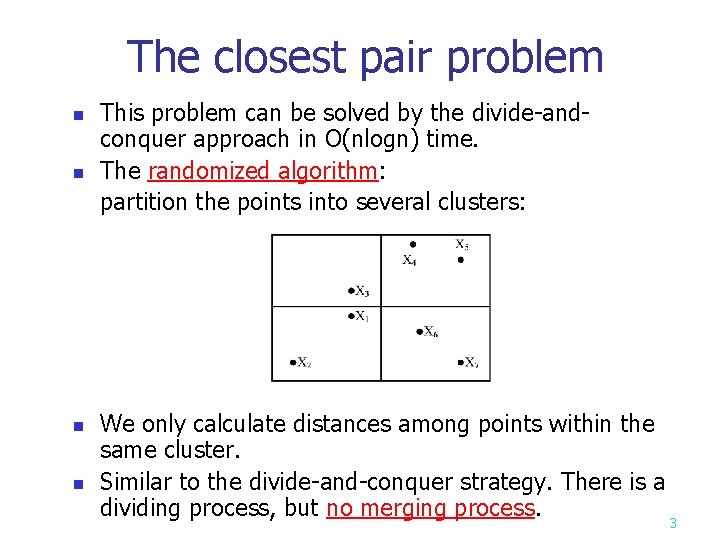 The closest pair problem

- This problem can be solved by the divide-and-conquer approach in O(nlogn) time.
- The randomized algorithm:
partition the points into several clusters:

$X_5$
$X_4$
$X_3$
$X_1$
$X_6$
$X_2$
$X_7$

- We only calculate distances among points within the same cluster.
- Similar to the divide-and-conquer strategy. There is a dividing process, but no merging process.

3